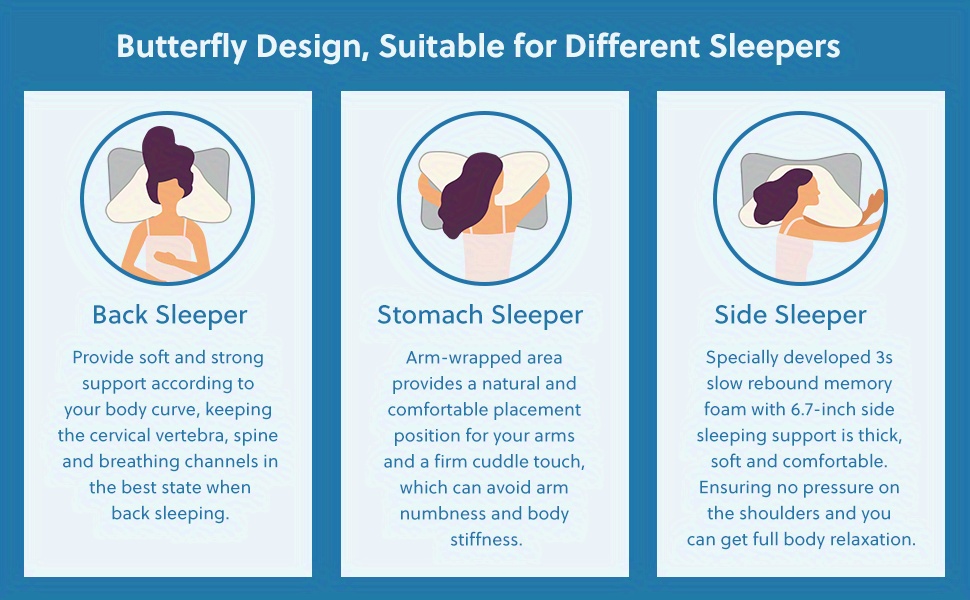 Butterfly Design, Suitable for Different Sleepers

Back Sleeper

Provide soft and strong support according to your body curve, keeping the cervical vertebra, spine and breathing channels in the best state when back sleeping.

Stomach Sleeper

Arm-wrapped area provides a natural and comfortable placement position for your arms and a firm cuddle touch, which can avoid arm numbness and body stiffness.

Side Sleeper

Specially developed 3s slow rebound memory foam with 6.7-inch side sleeping support is thick, soft and comfortable. Ensuring no pressure on the shoulders and you can get full body relaxation.